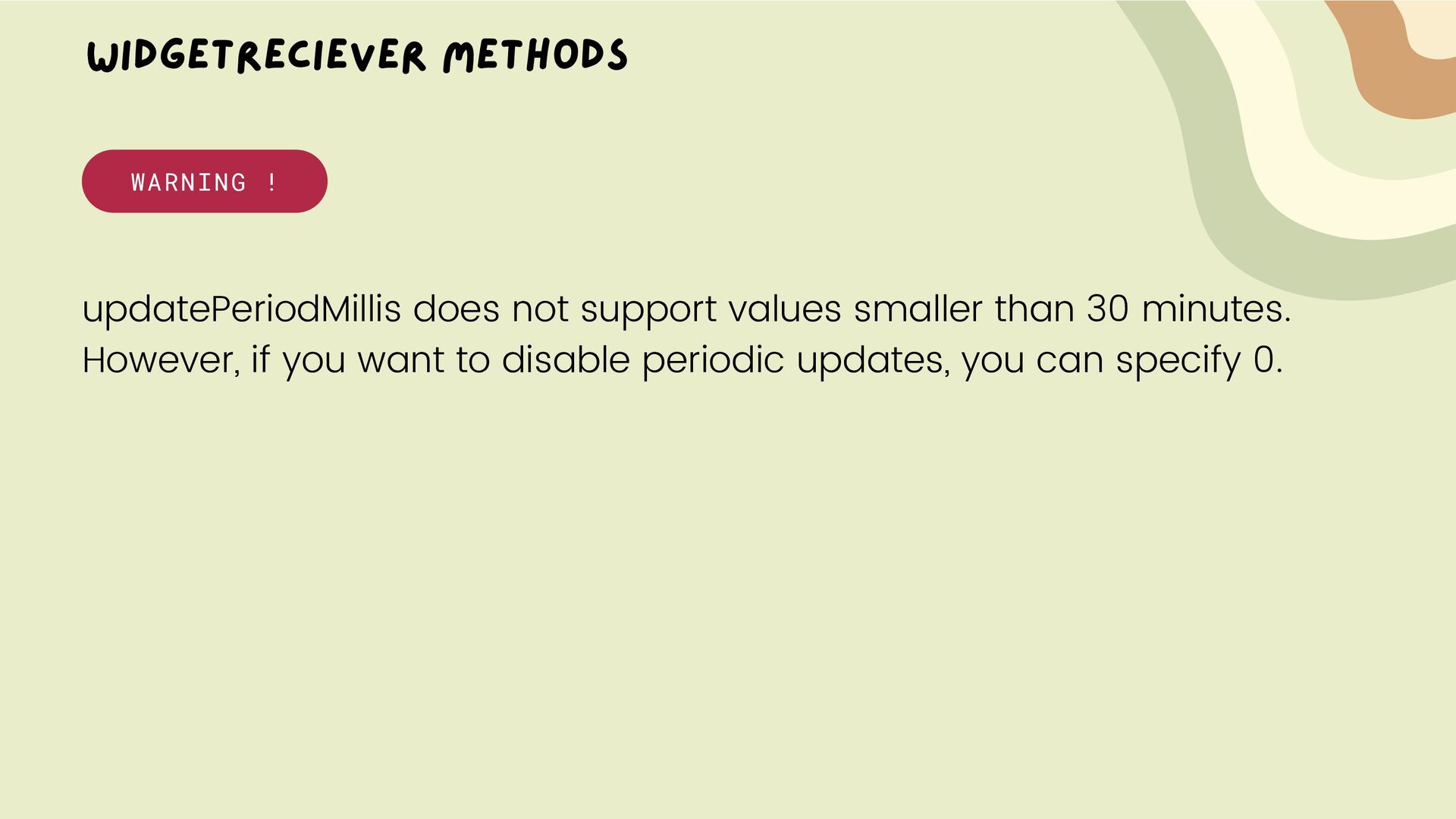 WIDGETRECIEVER METHODS

WARNING !

updatePeriodMillis does not support values smaller than 30 minutes. However, if you want to disable periodic updates, you can specify 0.